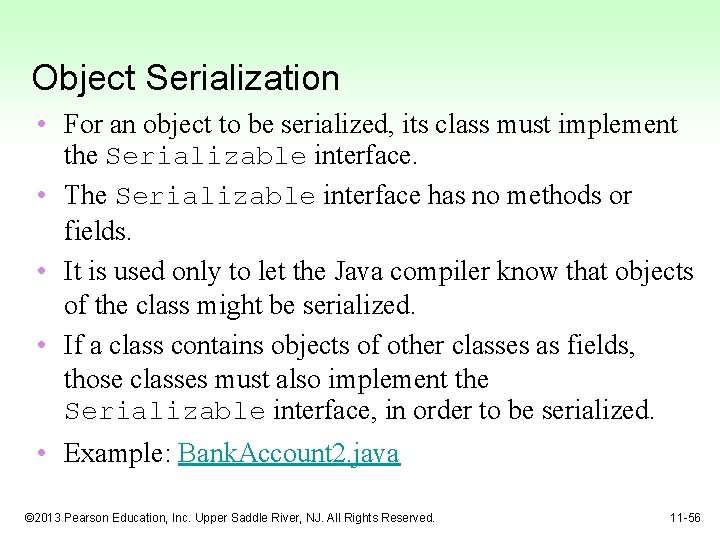 Object Serialization

• For an object to be serialized, its class must implement the Serializable interface.

• The Serializable interface has no methods or fields.

• It is used only to let the Java compiler know that objects of the class might be serialized.

• If a class contains objects of other classes as fields, those classes must also implement the Serializable interface, in order to be serialized.

• Example: BankAccount2.java

©2013 Pearson Education, Inc. Upper Saddle River, NJ. All Rights Reserved.

11-56